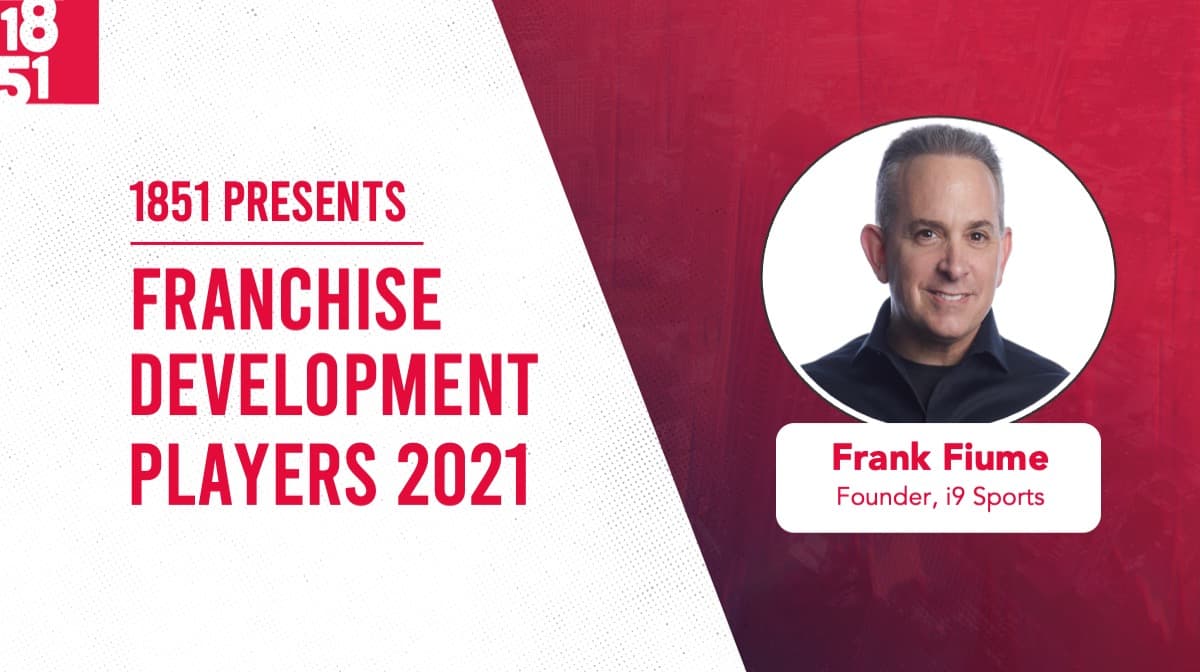 18
51

1851 PRESENTS

FRANCHISE DEVELOPMENT PLAYERS 2021

Frank Fiume
Founder, i9 Sports